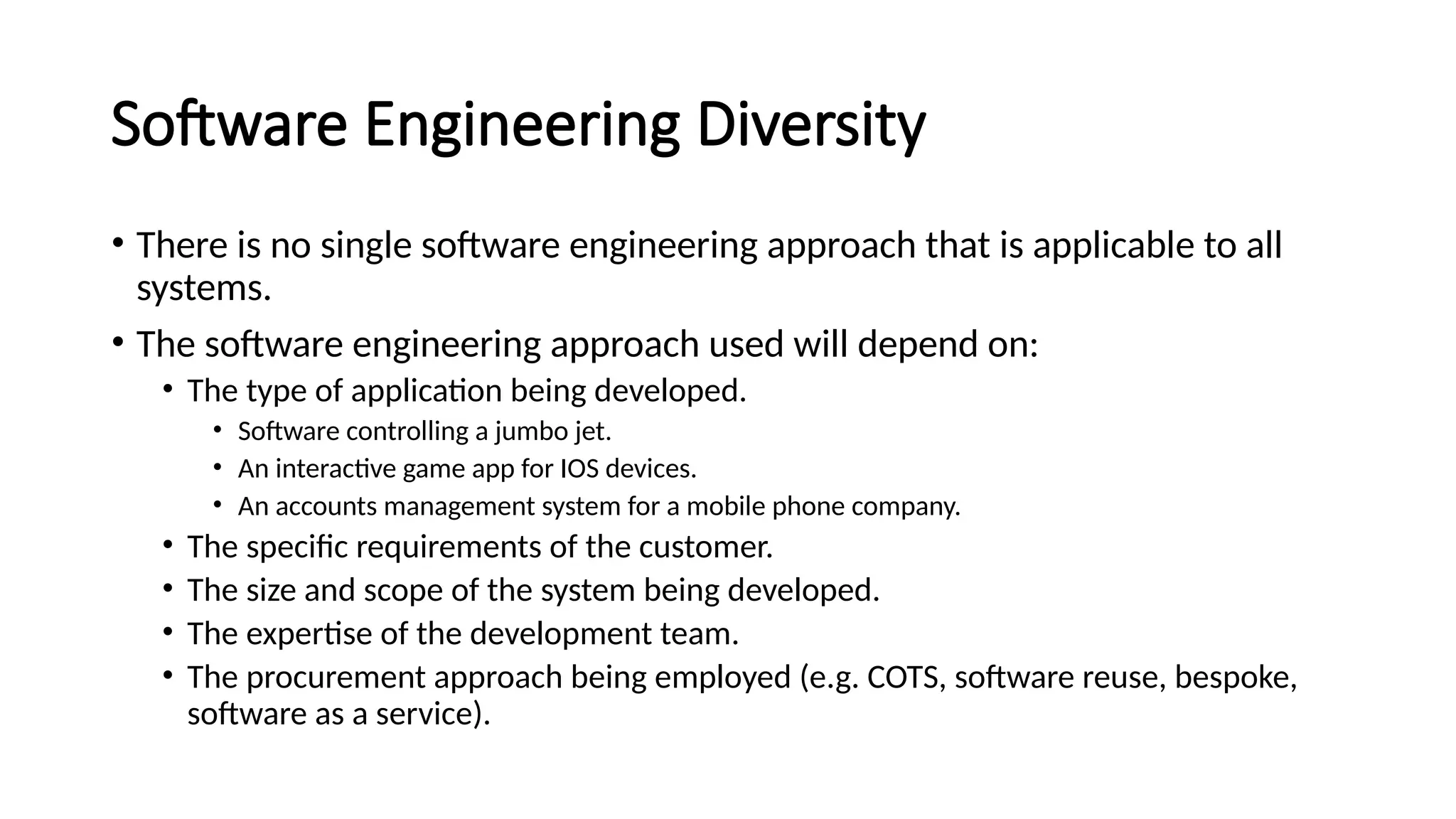 Software Engineering Diversity

• There is no single software engineering approach that is applicable to all systems.
• The software engineering approach used will depend on:
  • The type of application being developed.
    • Software controlling a jumbo jet.
    • An interactive game app for IOS devices.
    • An accounts management system for a mobile phone company.
  • The specific requirements of the customer.
  • The size and scope of the system being developed.
  • The expertise of the development team.
  • The procurement approach being employed (e.g. COTS, software reuse, bespoke, software as a service).